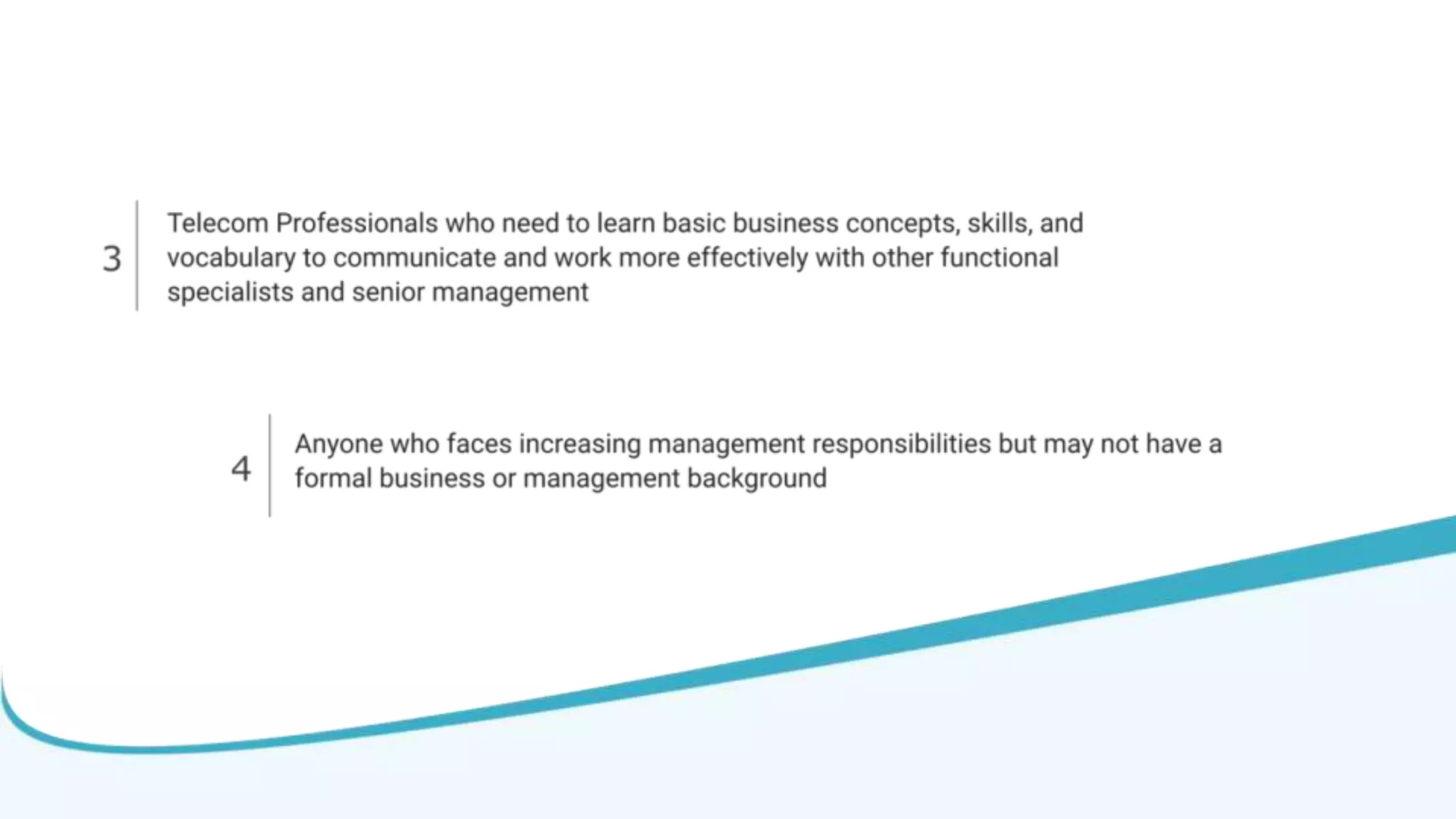 3

Telecom Professionals who need to learn basic business concepts, skills, and vocabulary to communicate and work more effectively with other functional specialists and senior management

4

Anyone who faces increasing management responsibilities but may not have a formal business or management background